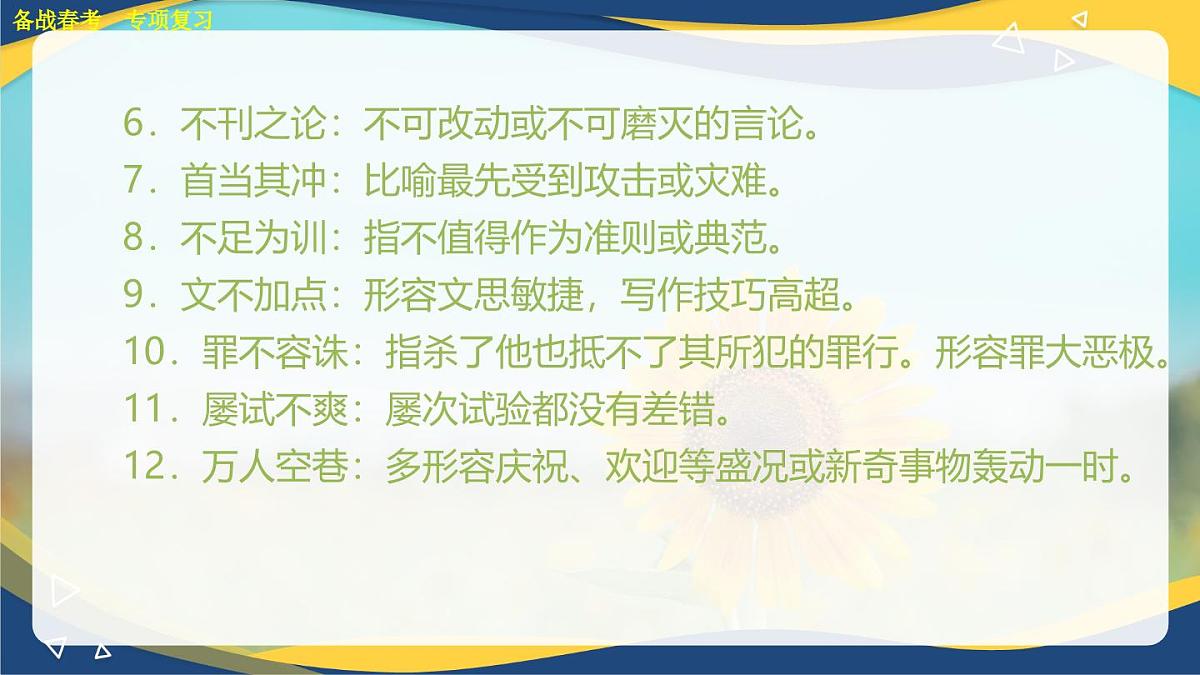 备战春考　专项复习

6．不刊之论：不可改动或不可磨灭的言论。
7．首当其冲：比喻最先受到攻击或灾难。
8．不足为训：指不值得作为准则或典范。
9．文不加点：形容文思敏捷，写作技巧高超。
10．罪不容诛：指杀了他也抵不了其所犯的罪行。形容罪大恶极。
11．屡试不爽：屡次试验都没有差错。
12．万人空巷：多形容庆祝、欢迎等盛况或新奇事物轰动一时。